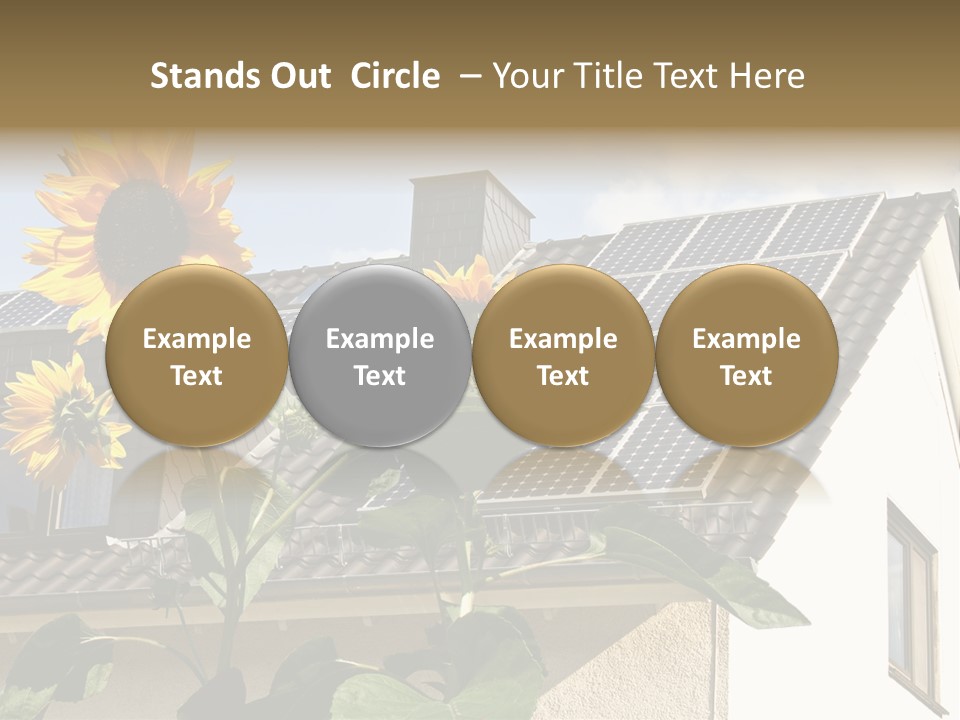 Stands Out Circle – Your Title Text Here

Example Text

Example Text

Example Text

Example Text